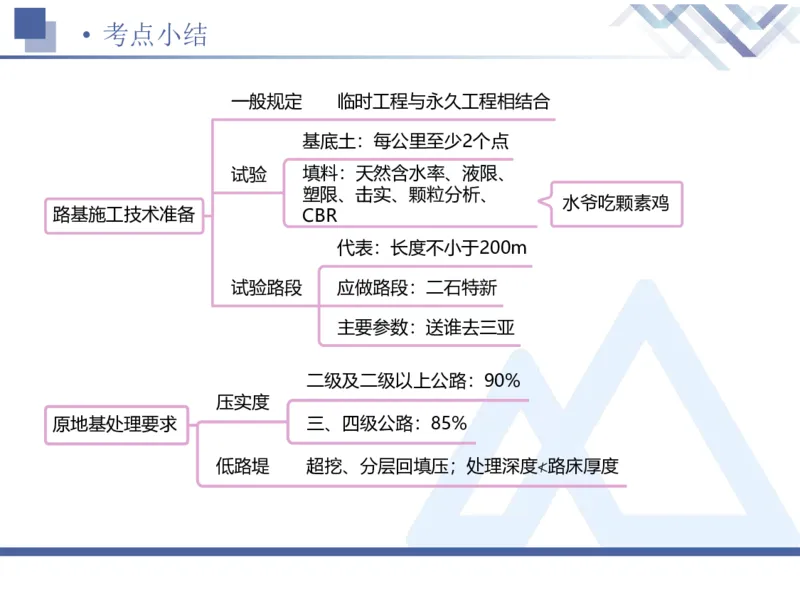 • 考点小结

路基施工技术准备

一般规定　临时工程与永久工程相结合

试验

基底土：每公里至少2个点

填料：天然含水率、液限、塑限、击实、颗粒分析、CBR

水爷吃颗素鸡

试验路段

代表：长度不小于200m

应做路段：二石特新

主要参数：送谁去三亚

原地基处理要求

压实度

二级及二级以上公路：90%

三、四级公路：85%

低路堤　超挖、分层回填压；处理深度≮路床厚度